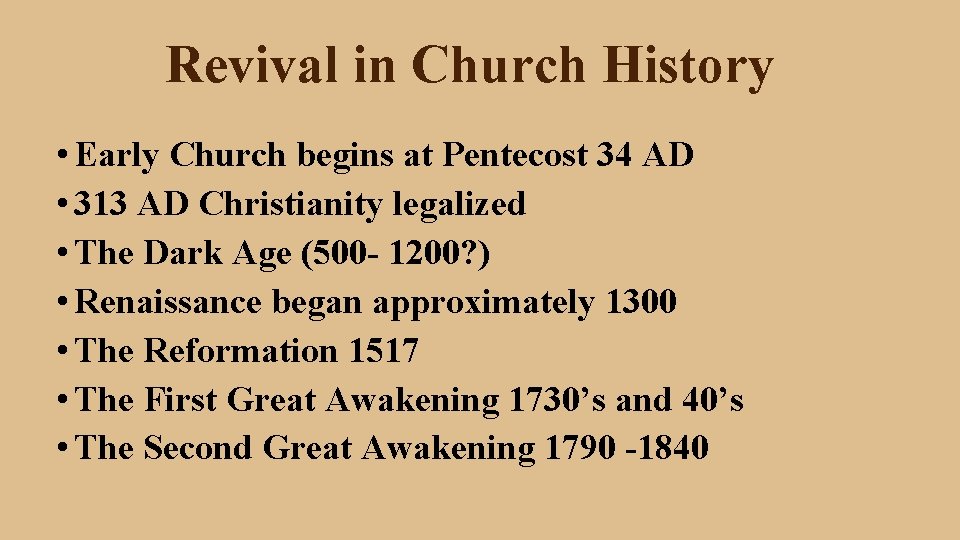 Revival in Church History

• Early Church begins at Pentecost 34 AD
• 313 AD Christianity legalized
• The Dark Age (500- 1200?)
• Renaissance began approximately 1300
• The Reformation 1517
• The First Great Awakening 1730’s and 40’s
• The Second Great Awakening 1790 -1840